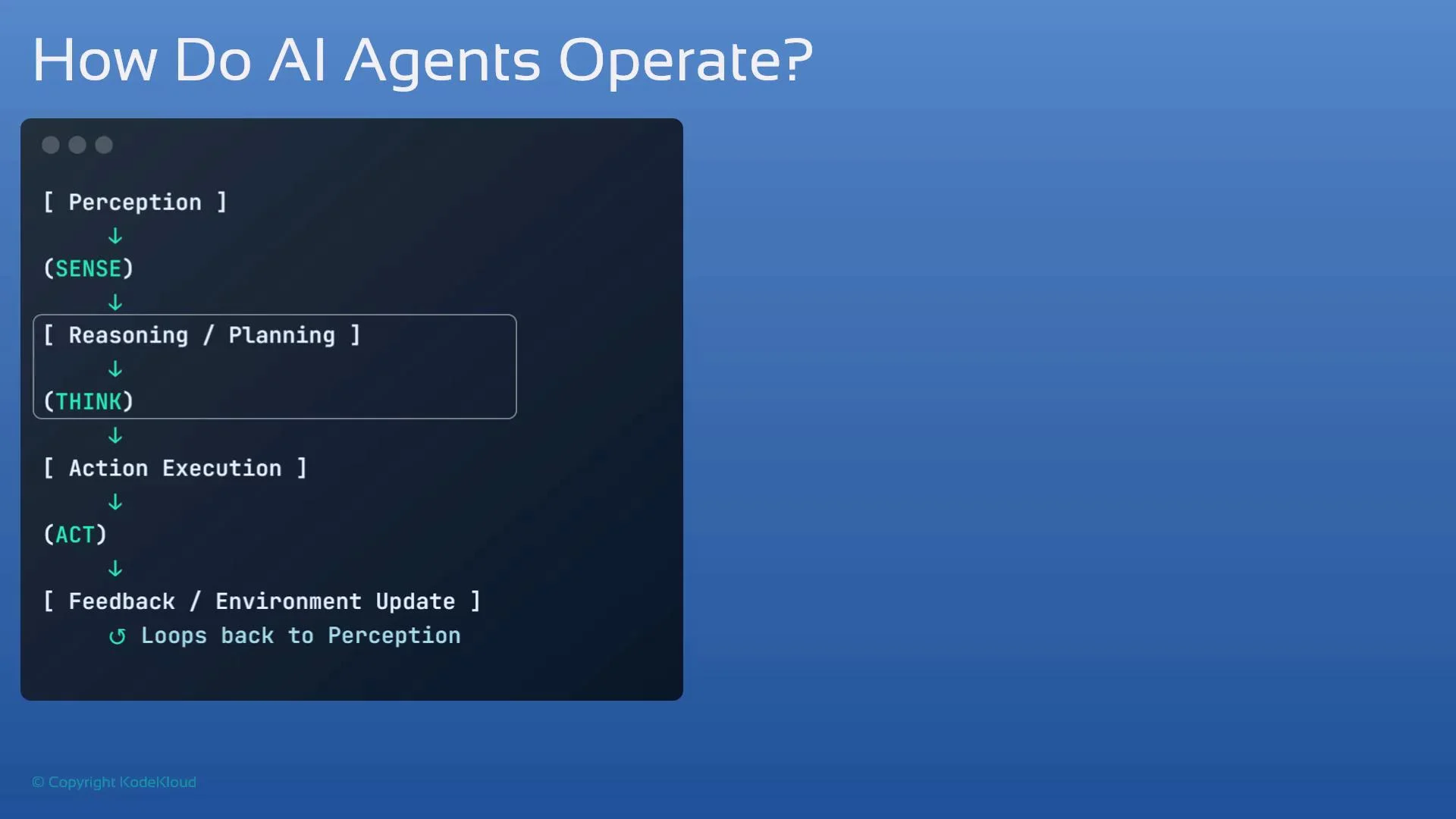 How Do AI Agents Operate?

[ Perception ]
↓
(SENSE)
↓
[ Reasoning / Planning ]
↓
(THINK)
↓
[ Action Execution ]
↓
(ACT)
↓
[ Feedback / Environment Update ]
↺ Loops back to Perception

© Copyright KodeKloud